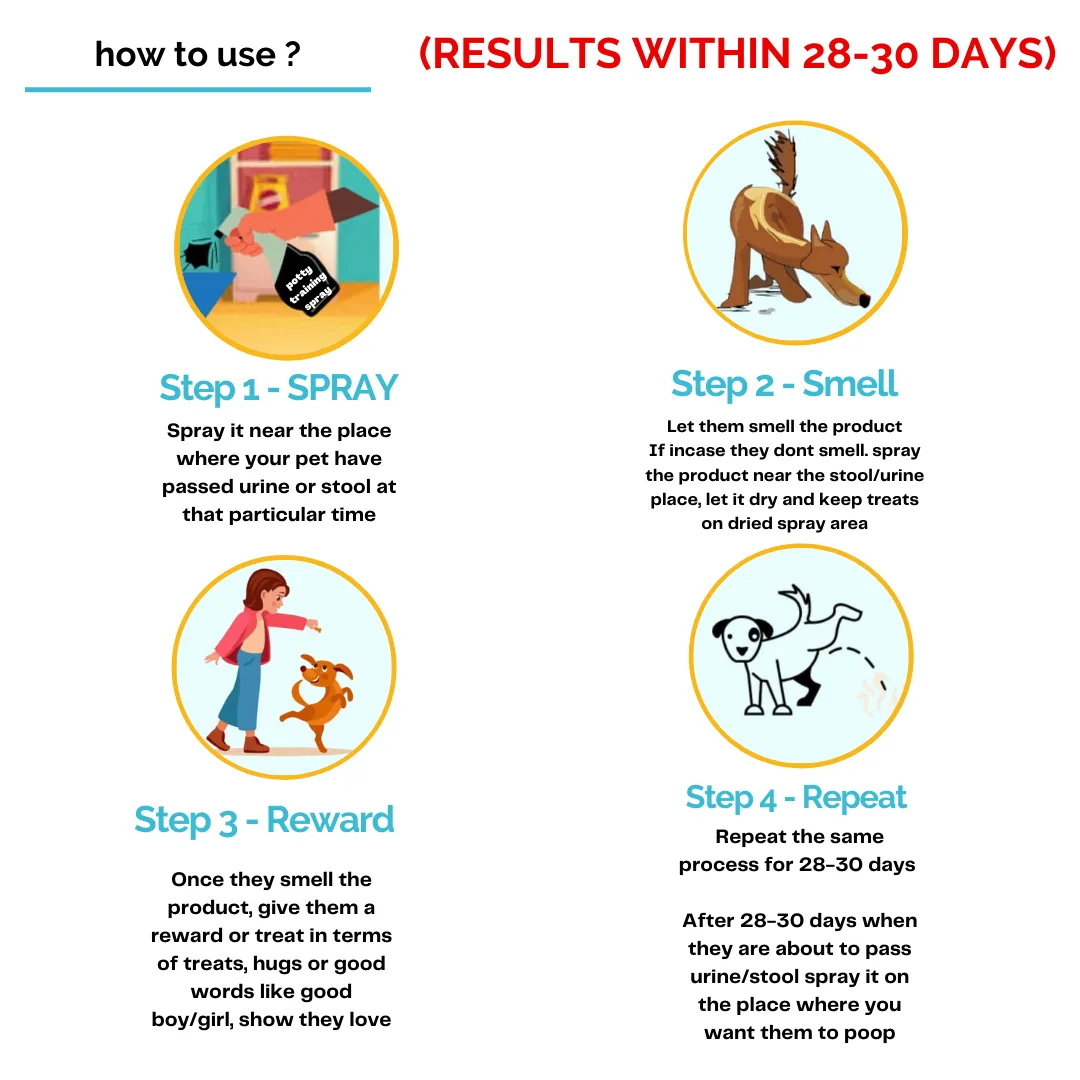 how to use ?

(RESULTS WITHIN 28-30 DAYS)

potty training spray

Step 1 - SPRAY

Spray it near the place where your pet have passed urine or stool at that particular time

Step 2 - Smell

Let them smell the product If incase they dont smell. spray the product near the stool/urine place, let it dry and keep treats on dried spray area

Step 3 - Reward

Once they smell the product, give them a reward or treat in terms of treats, hugs or good words like good boy/girl, show they love

Step 4 - Repeat

Repeat the same process for 28-30 days

After 28-30 days when they are about to pass urine/stool spray it on the place where you want them to poop